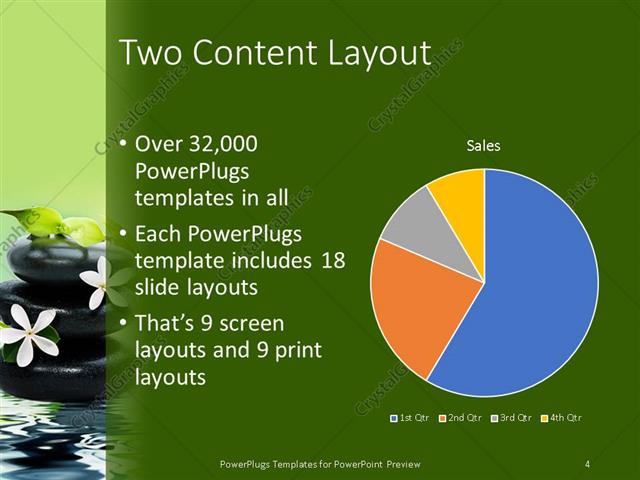 Two Content Layout

• Over 32,000 PowerPlugs templates in all
• Each PowerPlugs template includes 18 slide layouts
• That's 9 screen layouts and 9 print layouts

Sales

1st Qtr 2nd Qtr 3rd Qtr 4th Qtr

PowerPlugs Templates for PowerPoint Preview

4

CrystalGraphics